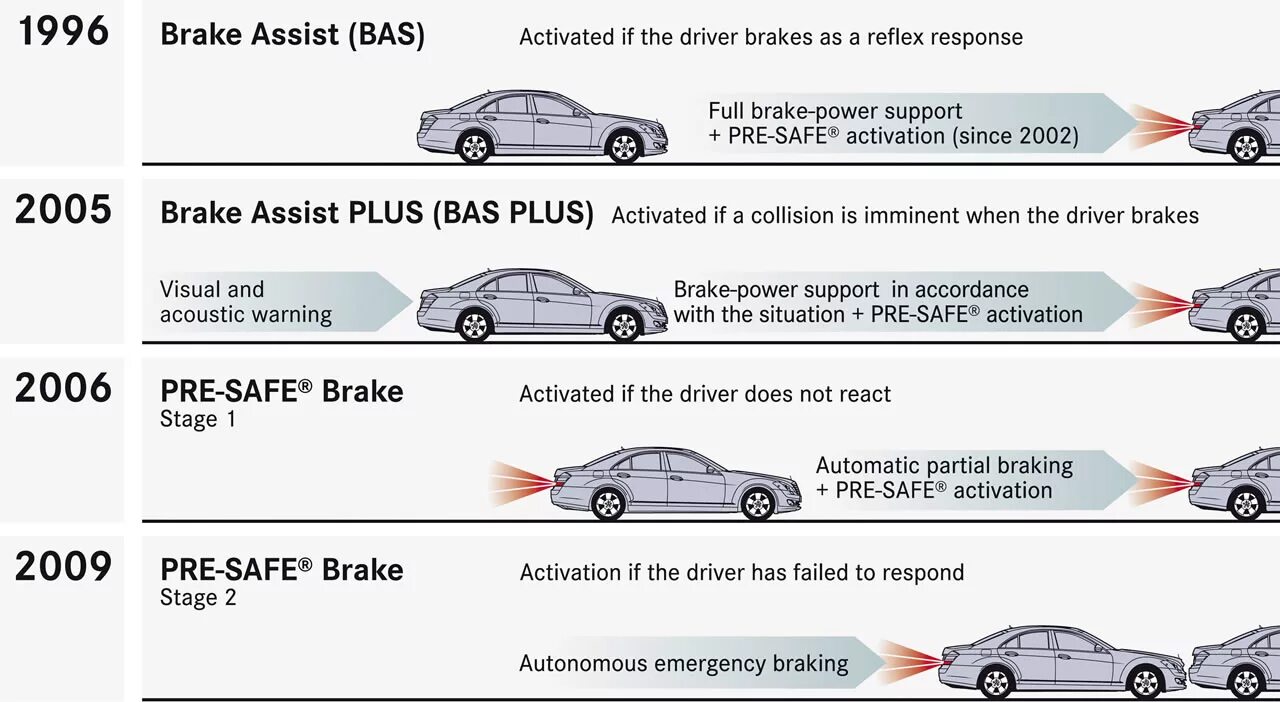 1996

Brake Assist (BAS)

Activated if the driver brakes as a reflex response

Full brake-power support
+ PRE-SAFE® activation (since 2002)

2005

Brake Assist PLUS (BAS PLUS)

Activated if a collision is imminent when the driver brakes

Visual and
acoustic warning

Brake-power support in accordance
with the situation + PRE-SAFE® activation

2006

PRE-SAFE® Brake
Stage 1

Activated if the driver does not react

Automatic partial braking
+ PRE-SAFE® activation

2009

PRE-SAFE® Brake
Stage 2

Activation if the driver has failed to respond

Autonomous emergency braking